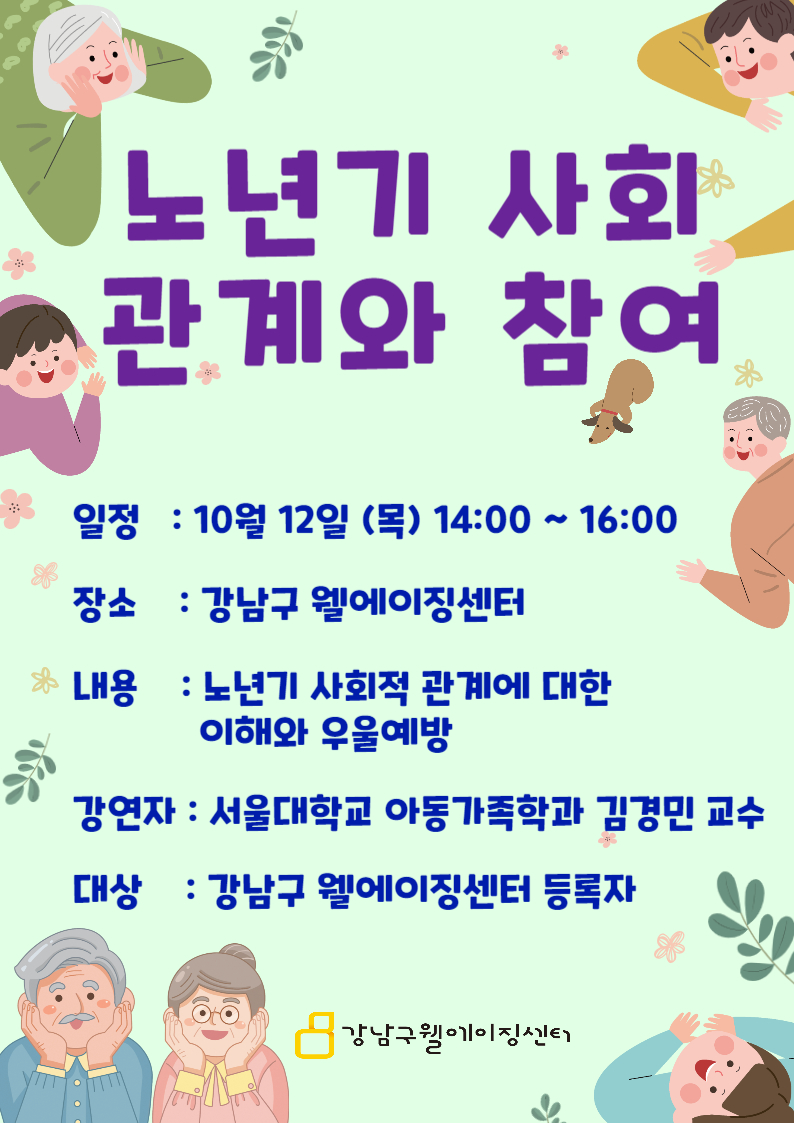 노년기 사회 관계와 참여

일정 : 10월 12일 (목) 14:00 ~ 16:00

장소 : 강남구 웰에이징센터

내용 : 노년기 사회적 관계에 대한 이해와 우울예방

강연자 : 서울대학교 아동가족학과 김경민 교수

대상 : 강남구 웰에이징센터 등록자

강남구웰에이징센터